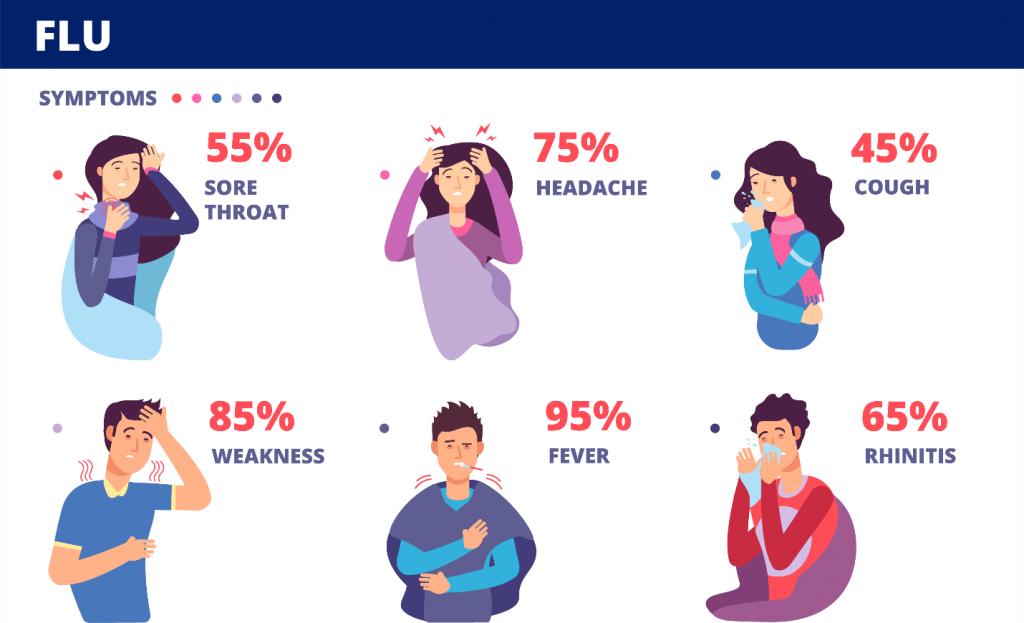 FLU

SYMPTOMS

55%
SORE THROAT

75%
HEADACHE

45%
COUGH

85%
WEAKNESS

95%
FEVER

65%
RHINITIS